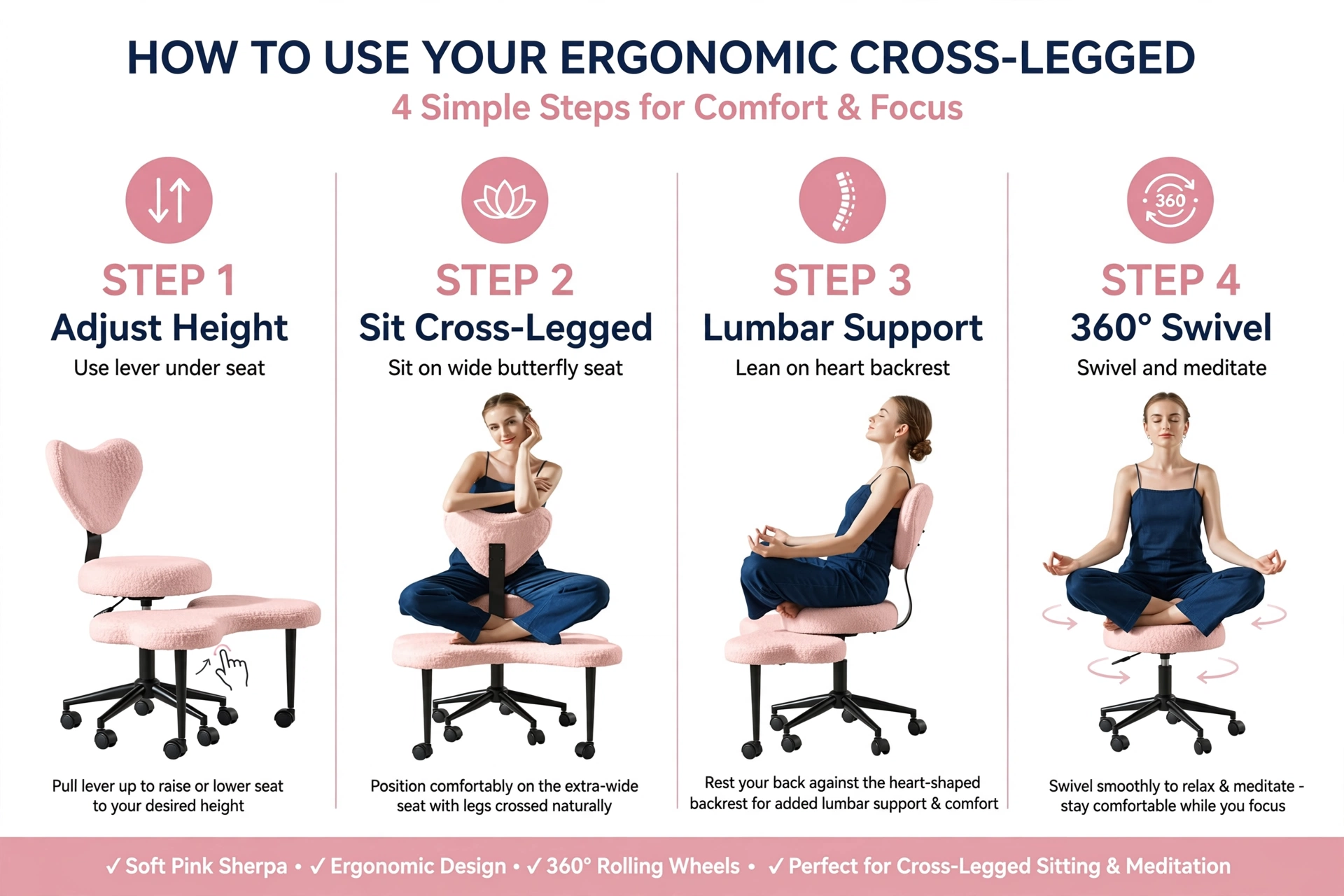 HOW TO USE YOUR ERGONOMIC CROSS-LEGGED

4 Simple Steps for Comfort & Focus

STEP 1
Adjust Height
Use lever under seat

Pull lever up to raise or lower seat to your desired height

STEP 2
Sit Cross-Legged
Sit on wide butterfly seat

Position comfortably on the extra-wide seat with legs crossed naturally

STEP 3
Lumbar Support
Lean on heart backrest

Rest your back against the heart-shaped backrest for added lumbar support & comfort

360

STEP 4
360° Swivel
Swivel and meditate

Swivel smoothly to relax & meditate - stay comfortable while you focus

✓ Soft Pink Sherpa • ✓ Ergonomic Design • ✓ 360° Rolling Wheels • ✓ Perfect for Cross-Legged Sitting & Meditation